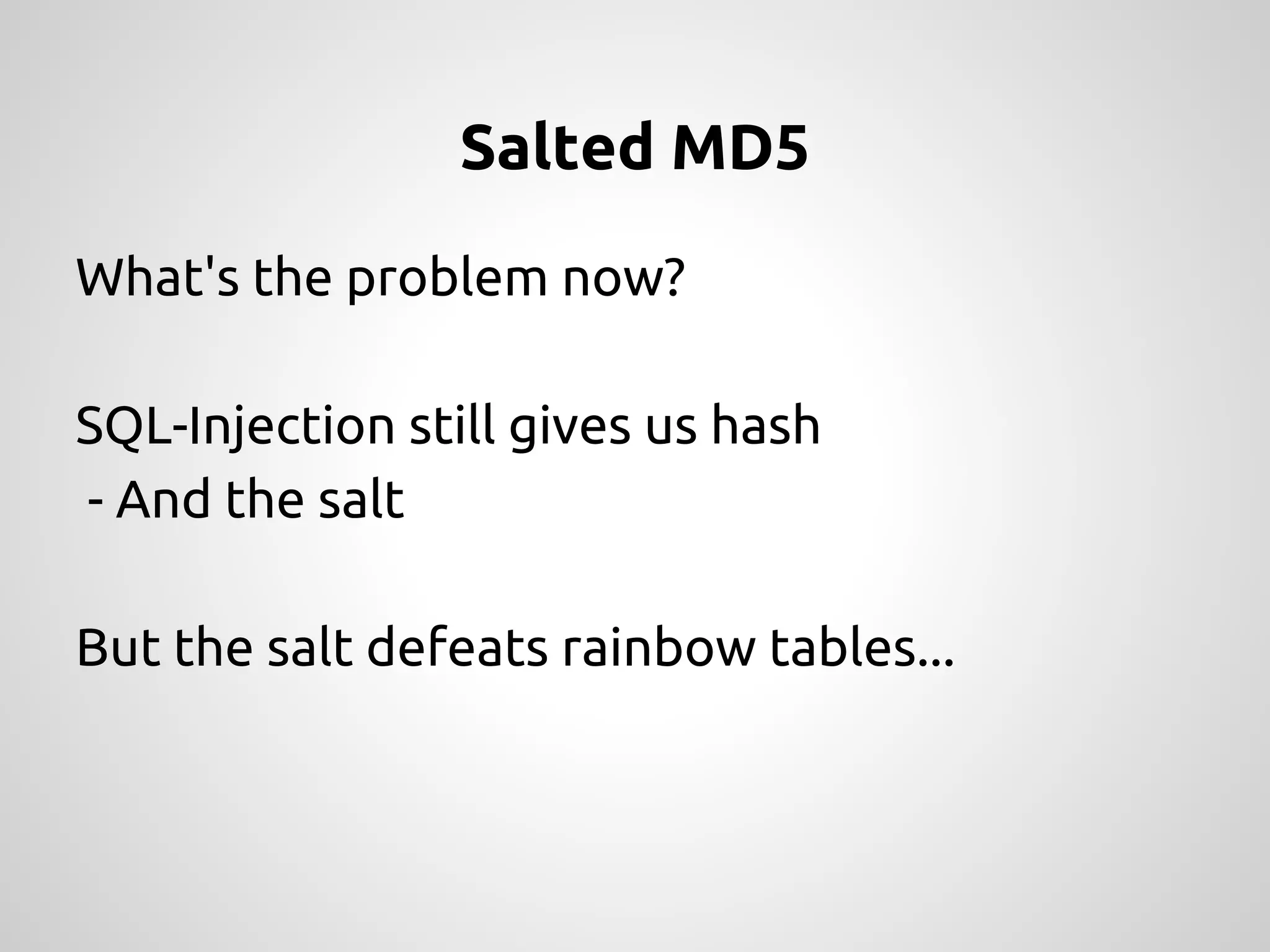 Salted MD5

What's the problem now?

SQL-Injection still gives us hash
 - And the salt

But the salt defeats rainbow tables...